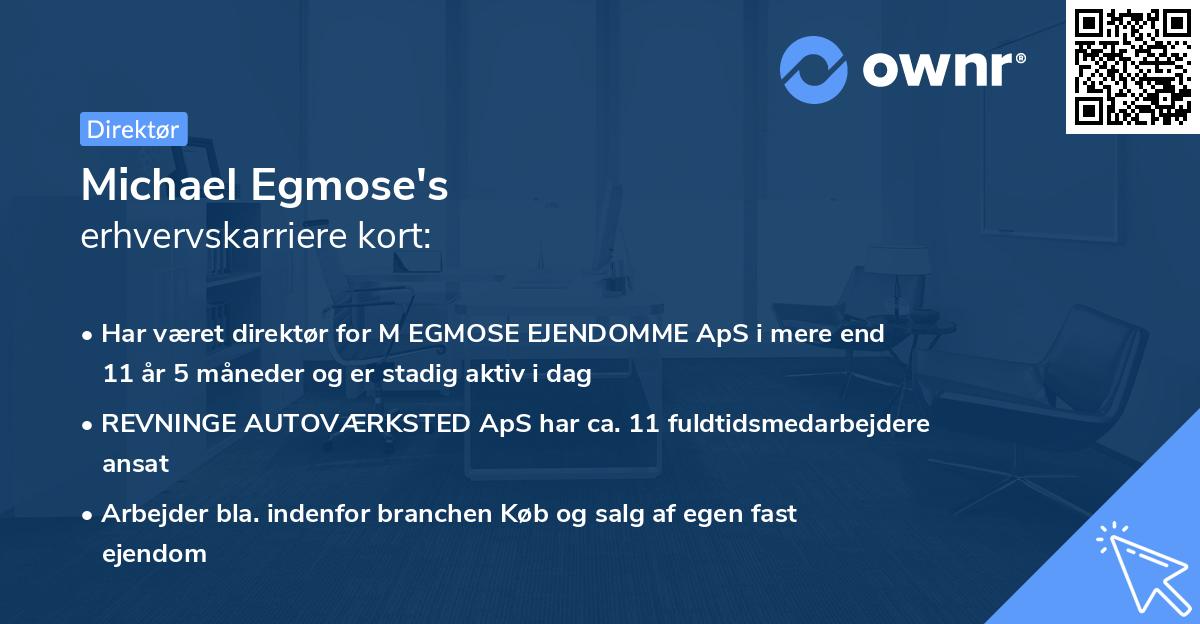 ownr®

Direktør

Michael Egmose's
erhvervskarriere kort:

• Har været direktør for M EGMOSE EJENDOMME ApS i mere end 11 år 5 måneder og er stadig aktiv i dag

• REVNINGE AUTOVÆRKSTED ApS har ca. 11 fuldtidsmedarbejdere ansat

• Arbejder bla. indenfor branchen Køb og salg af egen fast ejendom